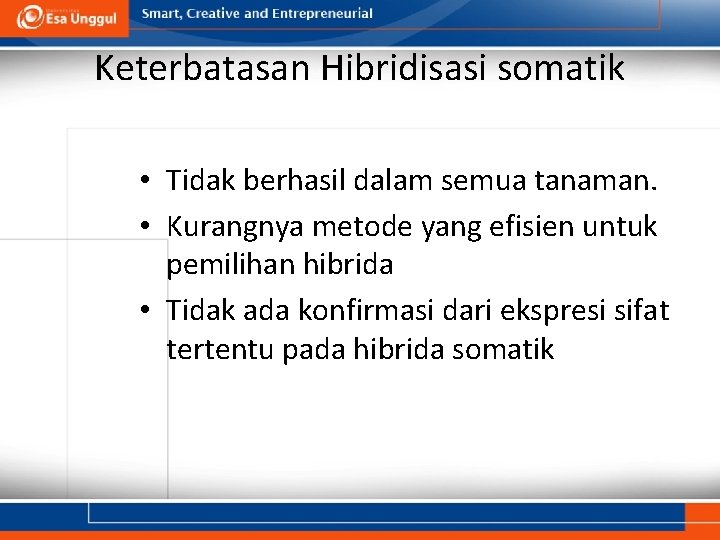 Esa Unggul

Smart, Creative and Entrepreneurial

Keterbatasan Hibridisasi somatik

• Tidak berhasil dalam semua tanaman.
• Kurangnya metode yang efisien untuk pemilihan hibrida
• Tidak ada konfirmasi dari ekspresi sifat tertentu pada hibrida somatik